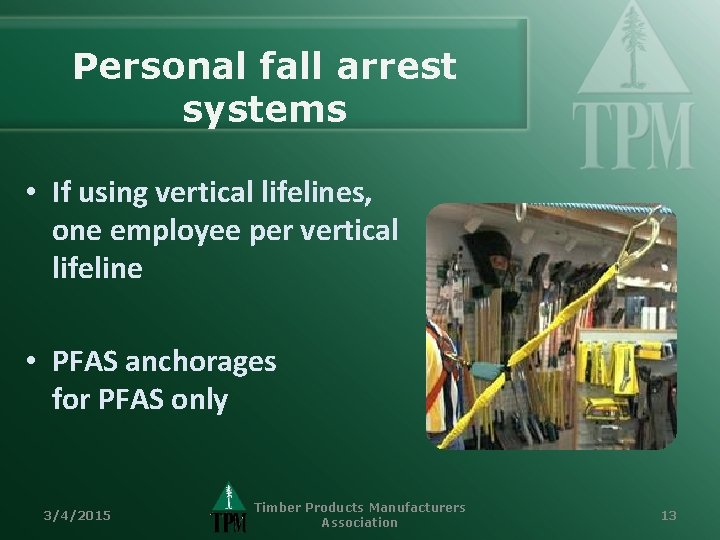 Personal fall arrest systems

TPM

• If using vertical lifelines, one employee per vertical lifeline

• PFAS anchorages for PFAS only

3/4/2015

TPM

Timber Products Manufacturers Association

13